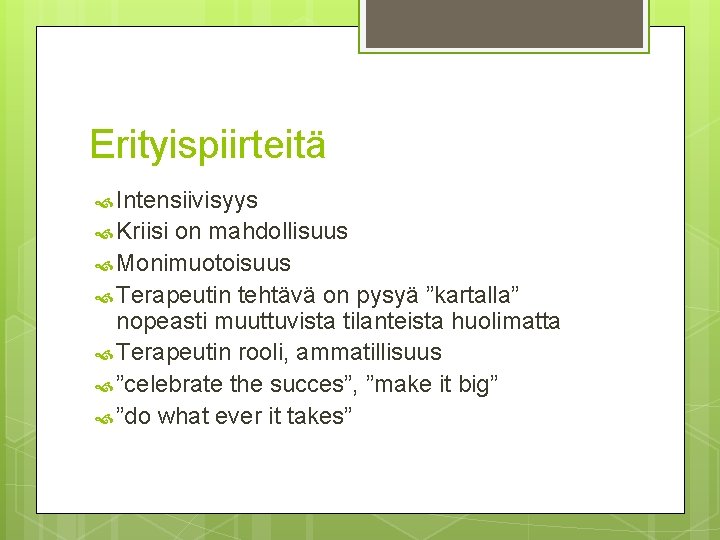 Erityispiirteitä

Intensiivisyys

Kriisi on mahdollisuus

Monimuotoisuus

Terapeutin tehtävä on pysyä ”kartalla” nopeasti muuttuvista tilanteista huolimatta

Terapeutin rooli, ammatillisuus

”celebrate the succes”, ”make it big”

”do what ever it takes”